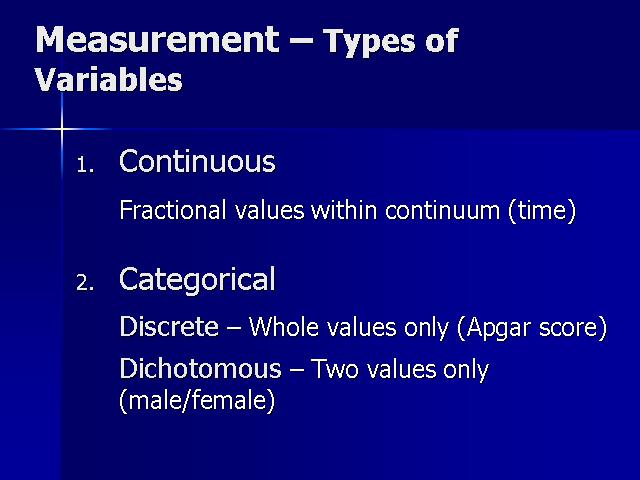 Measurement – Types of Variables

1. Continuous

Fractional values within continuum (time)

2. Categorical

Discrete – Whole values only (Apgar score)

Dichotomous – Two values only (male/female)